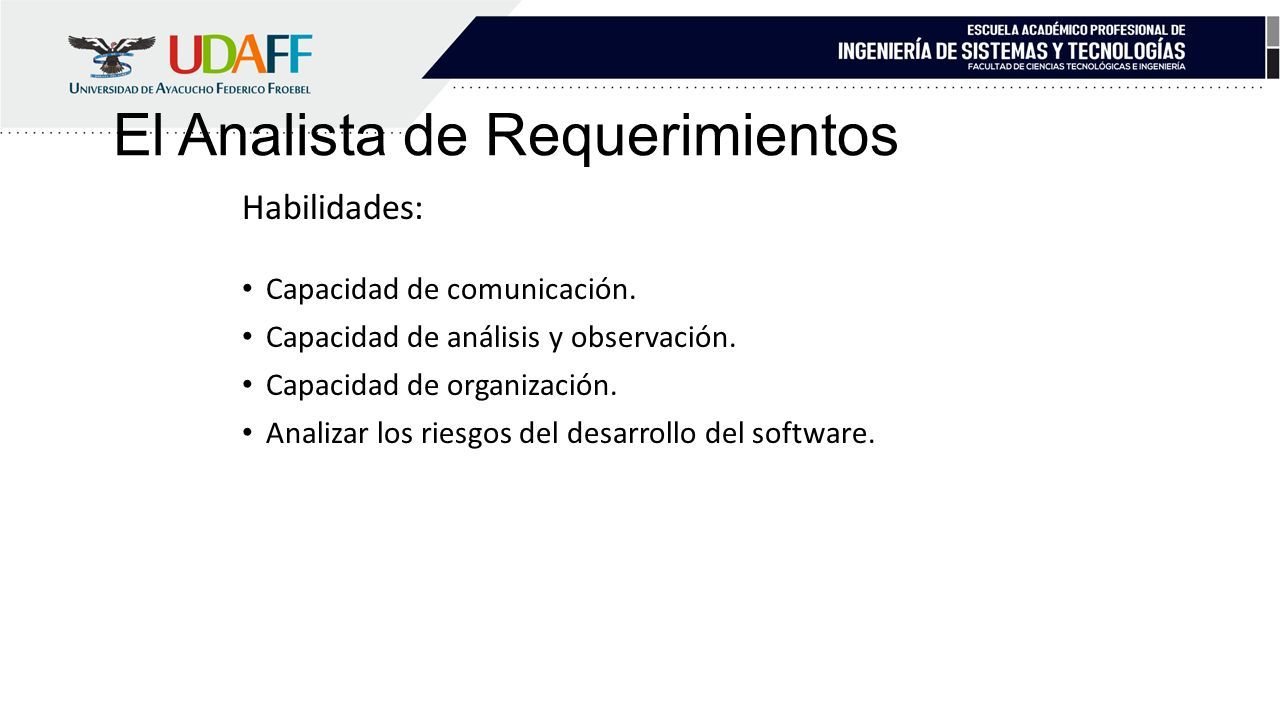 UDAFF
UNIVERSIDAD DE AYACUCHO FEDERICO FROEBEL

ESCUELA ACADÉMICO PROFESIONAL DE
INGENIERÍA DE SISTEMAS Y TECNOLOGÍAS
FACULTAD DE CIENCIAS TECNOLÓGICAS E INGENIERÍA

El Analista de Requerimientos

Habilidades:

• Capacidad de comunicación.
• Capacidad de análisis y observación.
• Capacidad de organización.
• Analizar los riesgos del desarrollo del software.